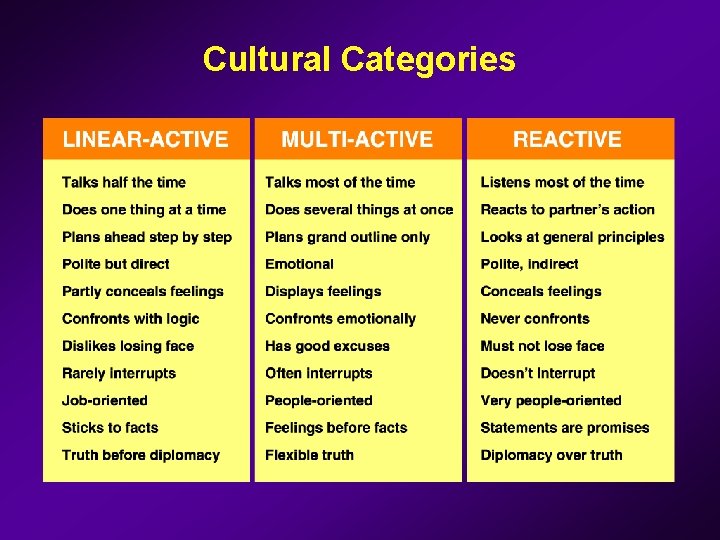 Cultural Categories

| LINEAR-ACTIVE | MULTI-ACTIVE | REACTIVE |
|---|---|---|
| Talks half the time | Talks most of the time | Listens most of the time |
| Does one thing at a time | Does several things at once | Reacts to partner's action |
| Plans ahead step by step | Plans grand outline only | Looks at general principles |
| Polite but direct | Emotional | Polite, indirect |
| Partly conceals feelings | Displays feelings | Conceals feelings |
| Confronts with logic | Confronts emotionally | Never confronts |
| Dislikes losing face | Has good excuses | Must not lose face |
| Rarely interrupts | Often interrupts | Doesn't interrupt |
| Job-oriented | People-oriented | Very people-oriented |
| Sticks to facts | Feelings before facts | Statements are promises |
| Truth before diplomacy | Flexible truth | Diplomacy over truth |